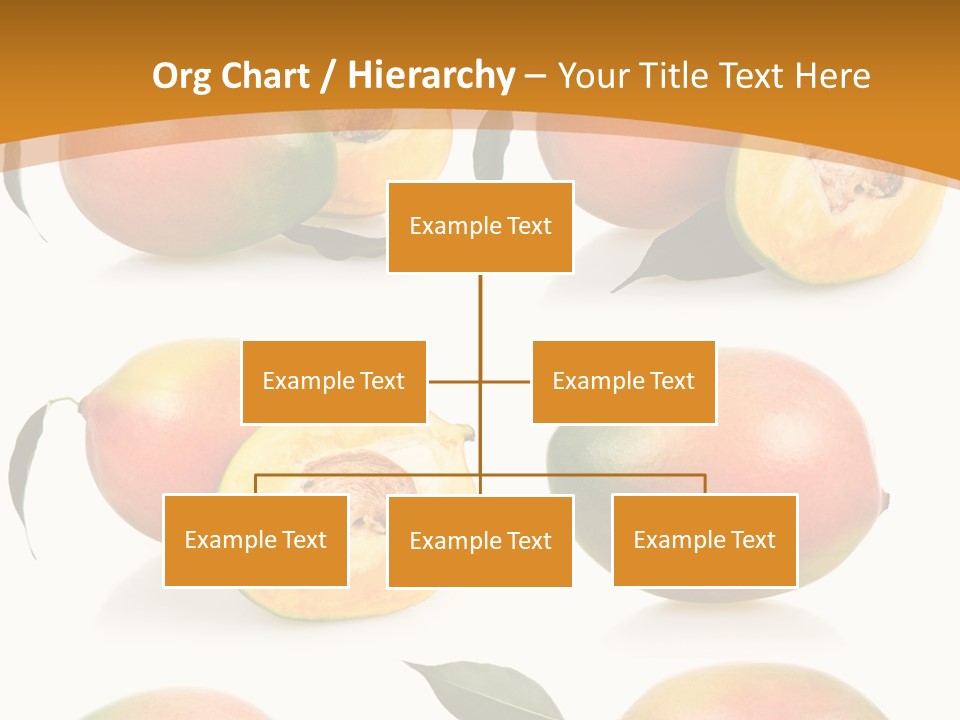 Org Chart / Hierarchy – Your Title Text Here

Example Text

Example Text

Example Text

Example Text

Example Text

Example Text